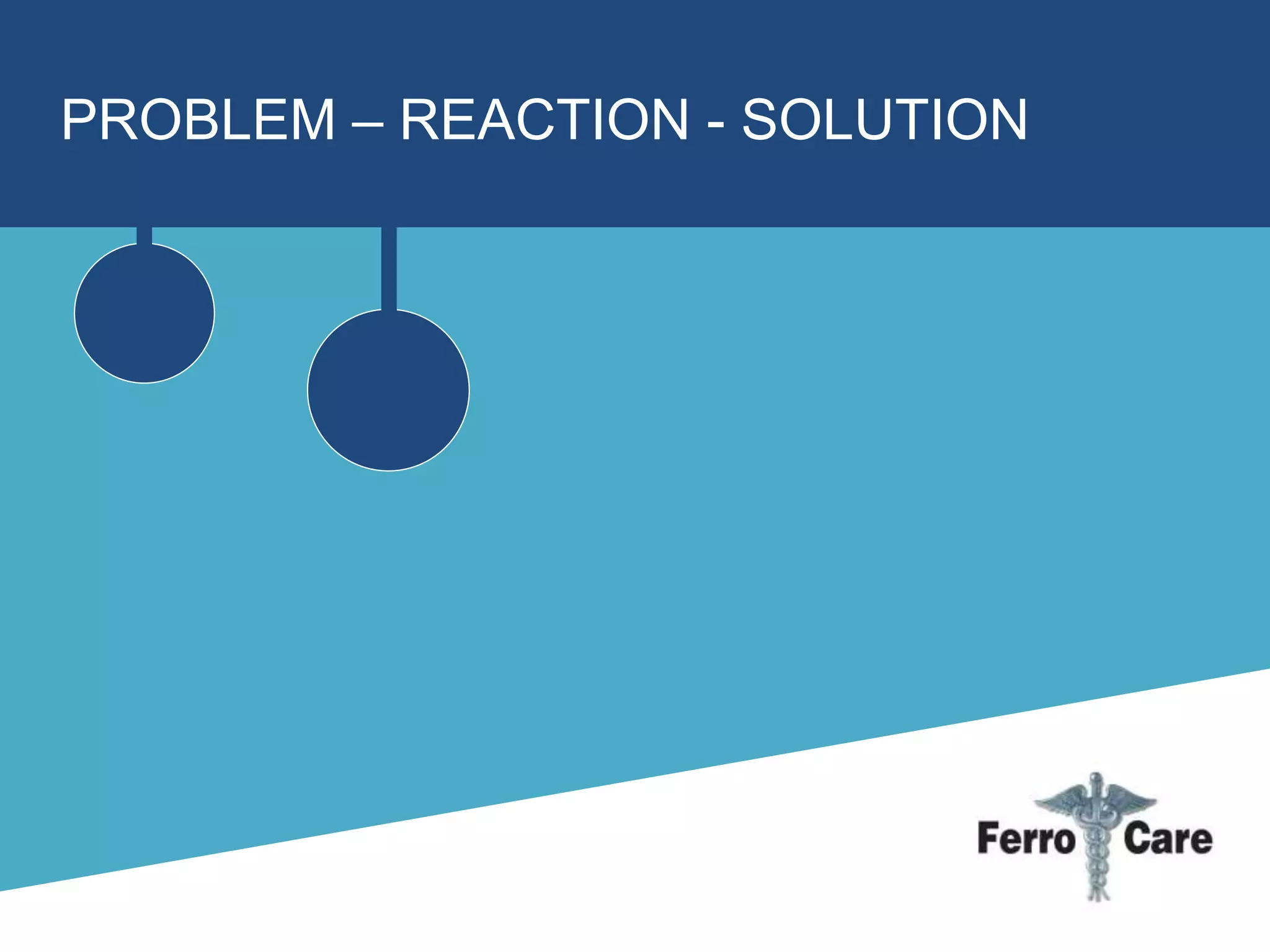 PROBLEM – REACTION - SOLUTION

Ferro Care